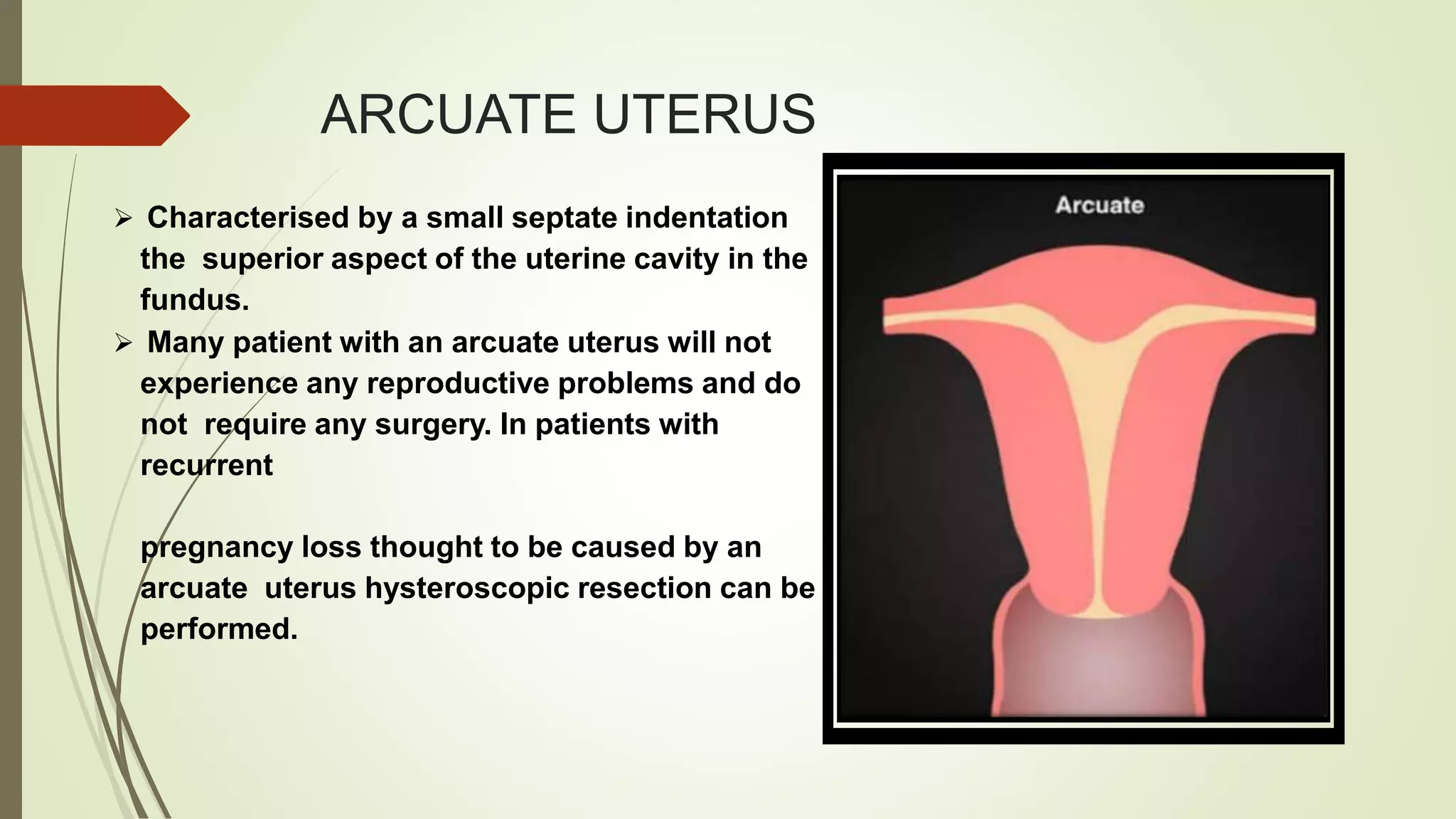 ARCUATE UTERUS

➢ Characterised by a small septate indentation the superior aspect of the uterine cavity in the fundus.

➢ Many patient with an arcuate uterus will not experience any reproductive problems and do not require any surgery. In patients with recurrent

pregnancy loss thought to be caused by an arcuate uterus hysteroscopic resection can be performed.

Arcuate